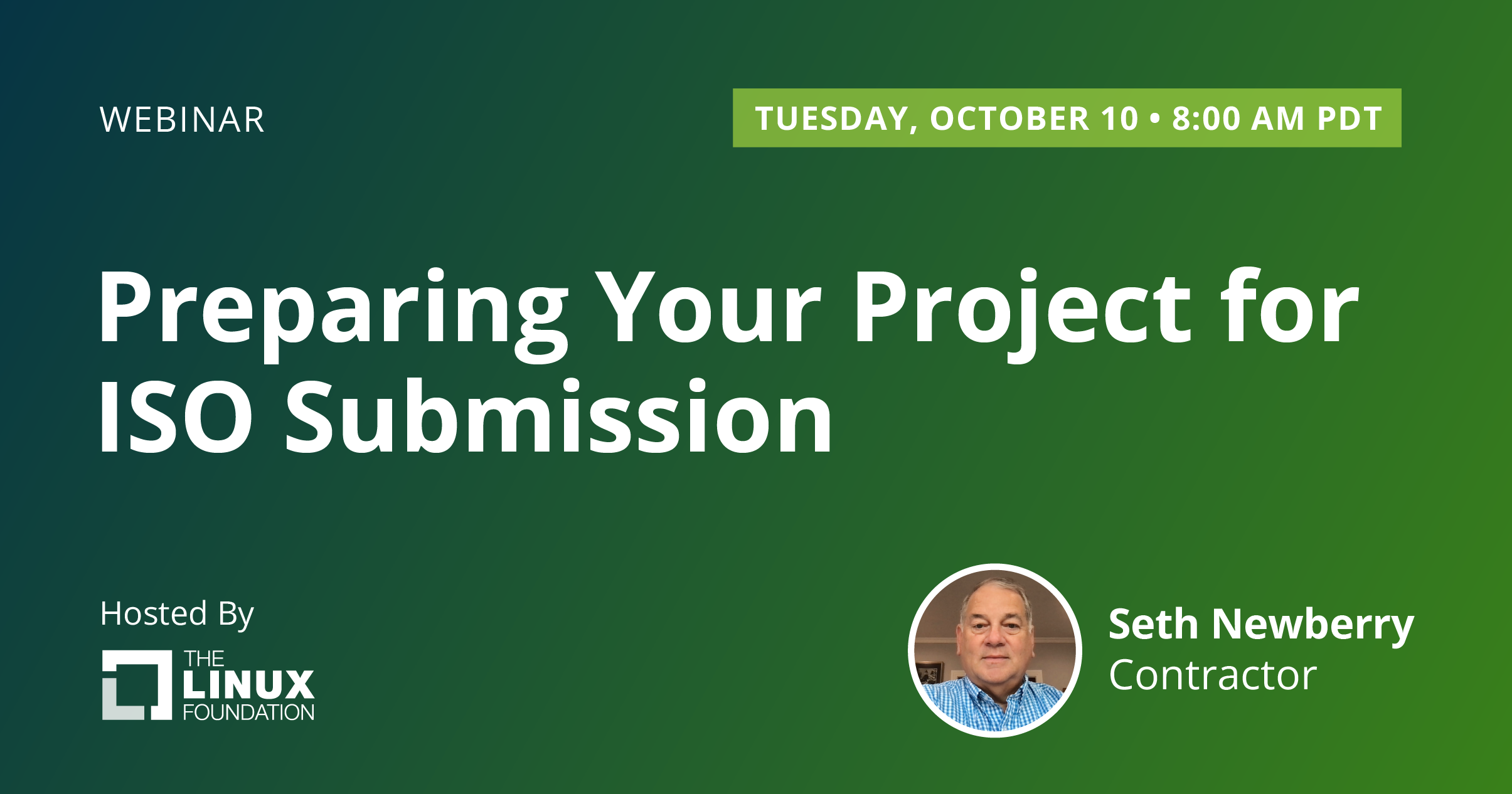 WEBINAR

TUESDAY, OCTOBER 10 • 8:00 AM PDT

Preparing Your Project for ISO Submission

Hosted By

THE LINUX FOUNDATION

Seth Newberry
Contractor